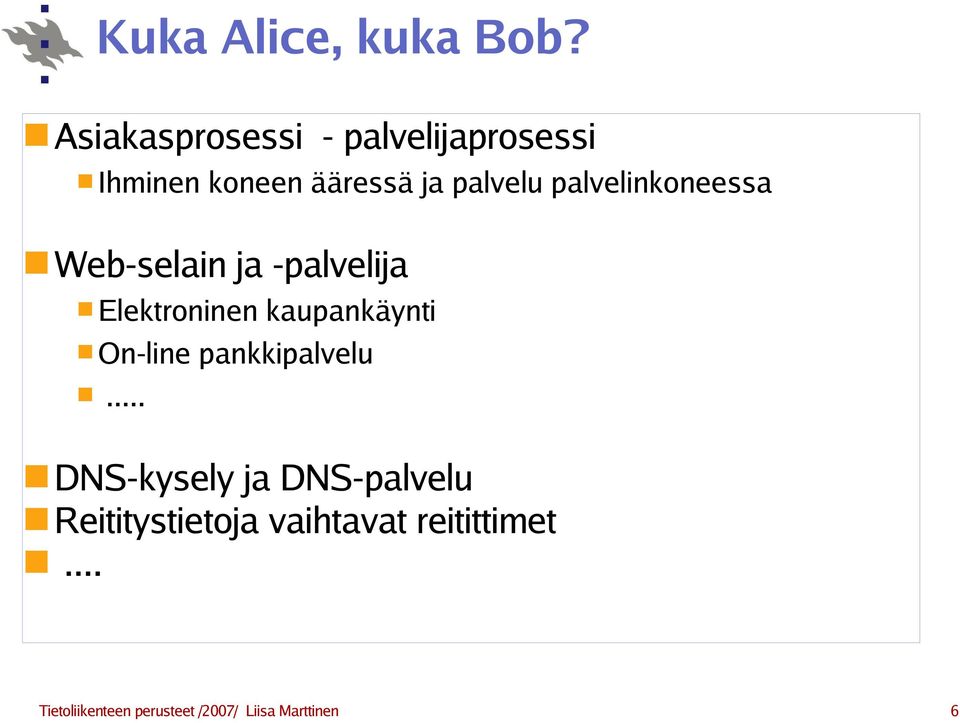 Kuka Alice, kuka Bob?

Asiakasprosessi - palvelijaprosessi

Ihminen koneen ääressä ja palvelu palvelinkoneessa

Web-selain ja -palvelija

Elektroninen kaupankäynti

On-line pankkipalvelu

.....

DNS-kysely ja DNS-palvelu

Reititystietoja vaihtavat reitittimet

....

Tietoliikenteen perusteet /2007/ Liisa Marttinen

6